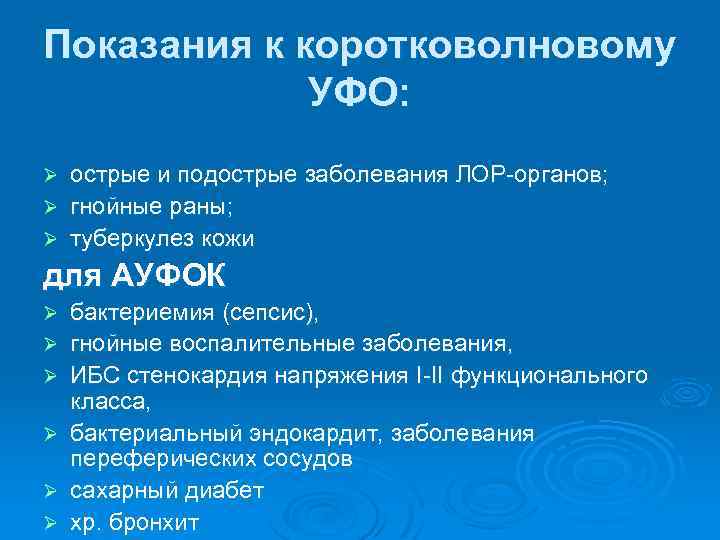 Показания к коротковолновому УФО:

➢ острые и подострые заболевания ЛОР-органов;
➢ гнойные раны;
➢ туберкулез кожи

для АУФОК

➢ бактериемия (сепсис),
➢ гнойные воспалительные заболевания,
➢ ИБС стенокардия напряжения I-II функционального класса,
➢ бактериальный эндокардит, заболевания переферических сосудов
➢ сахарный диабет
➢ хр. бронхит